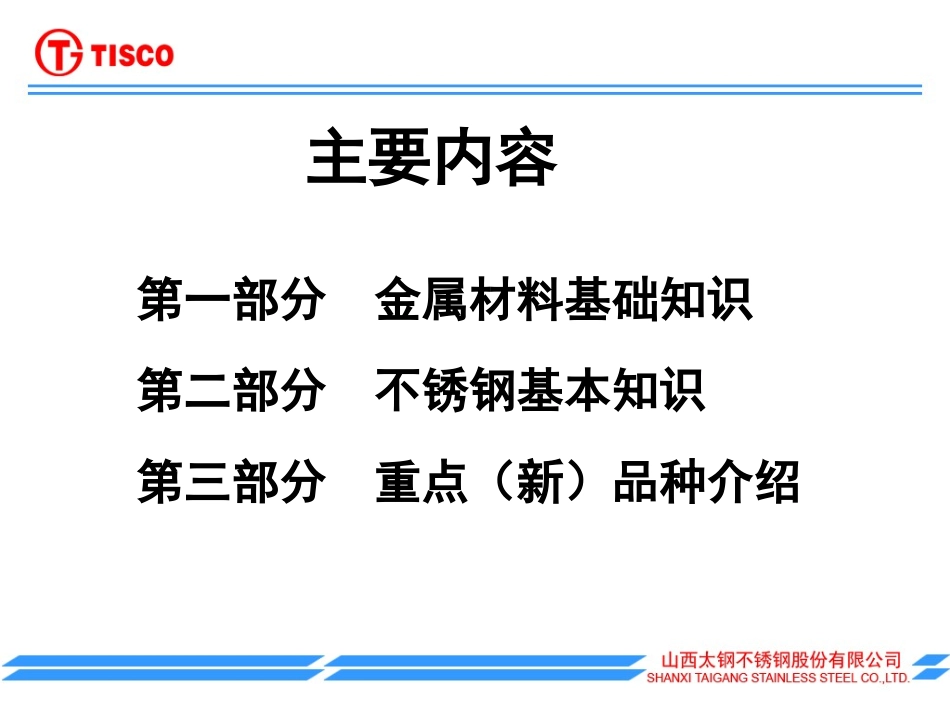 TISCO

主要内容

第一部分　金属材料基础知识

第二部分　不锈钢基本知识

第三部分　重点（新）品种介绍

山西太钢不锈钢股份有限公司
SHANXI TAIGANG STAINLESS STEEL CO.,LTD.